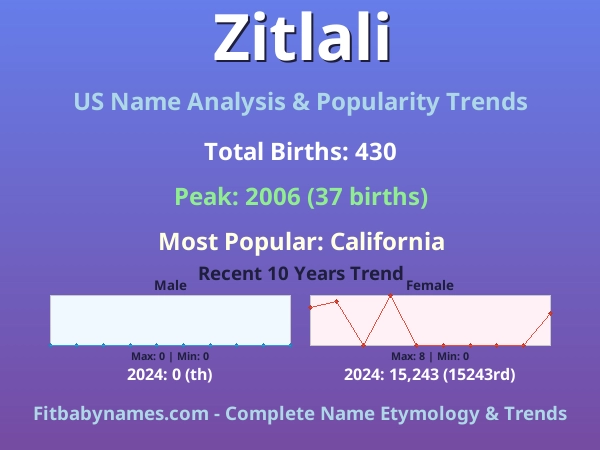 Zitlali

US Name Analysis & Popularity Trends

Total Births: 430

Peak: 2006 (37 births)

Most Popular: California

Recent 10 Years Trend

Male

Max: 0 | Min: 0

2024: 0 (th)

Female

Max: 8 | Min: 0

2024: 15,243 (15243rd)

Fitbabynames.com - Complete Name Etymology & Trends